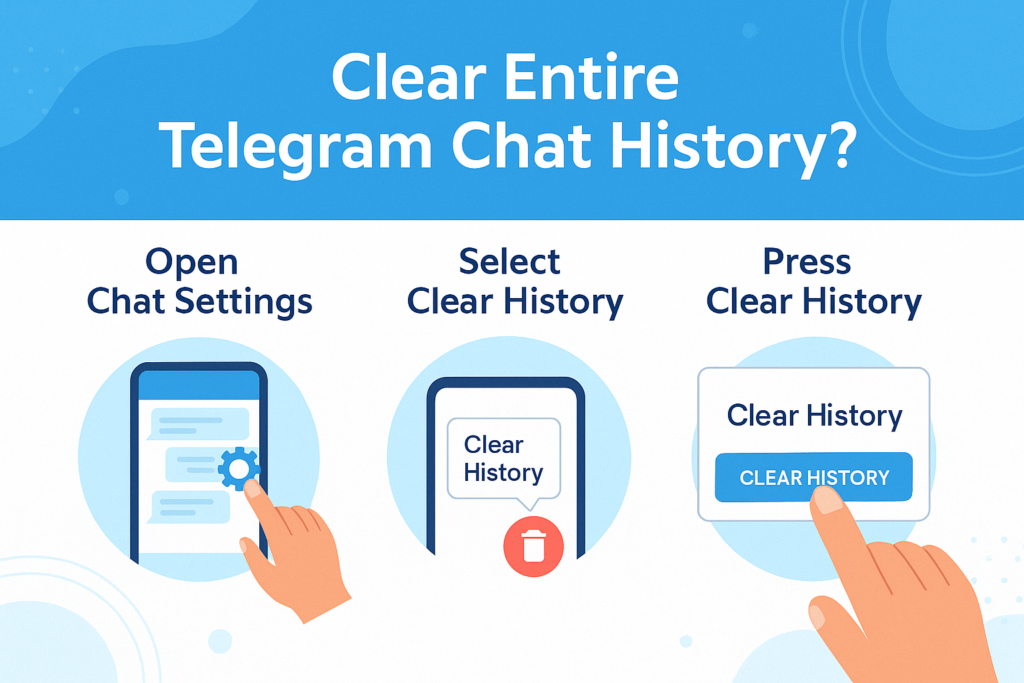 Clear Entire Telegram Chat History?

Open Chat Settings

Select Clear History

Press Clear History

Clear History

Clear History

CLEAR HISTORY